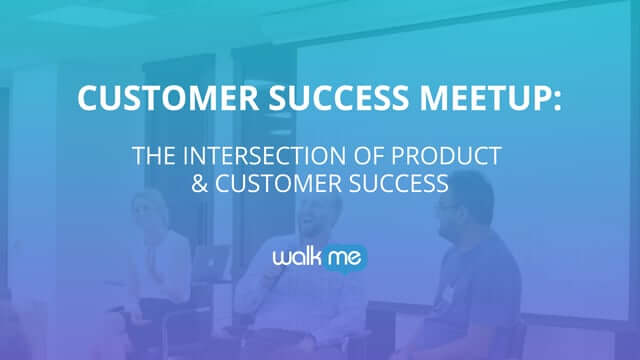 CUSTOMER SUCCESS MEETUP:

THE INTERSECTION OF PRODUCT & CUSTOMER SUCCESS

walk me